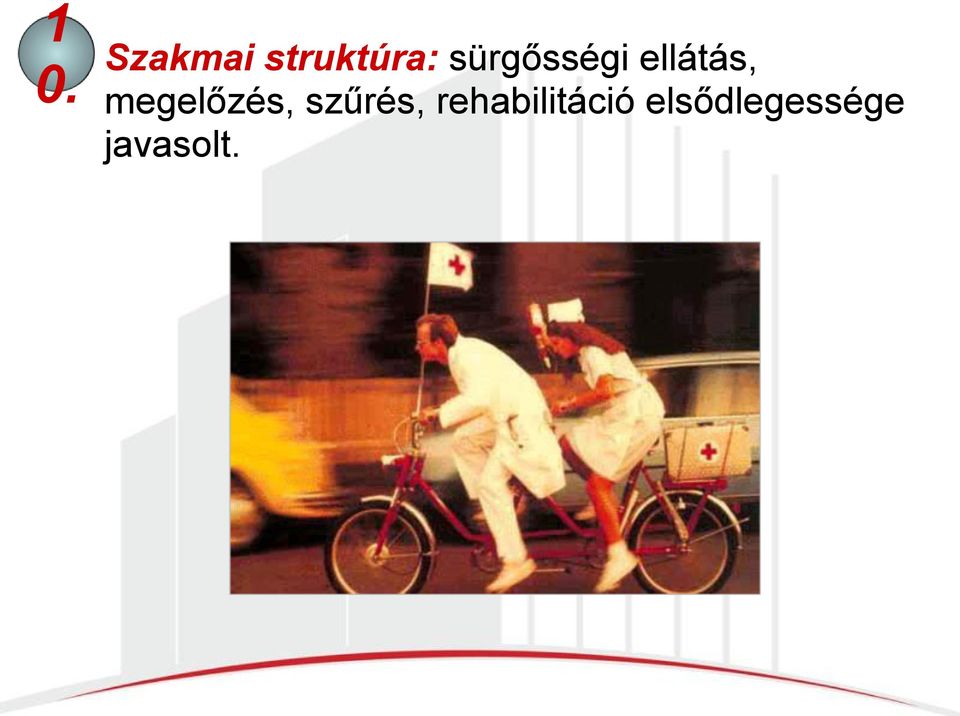 10.

Szakmai struktúra: sürgősségi ellátás, megelőzés, szűrés, rehabilitáció elsődlegessége javasolt.